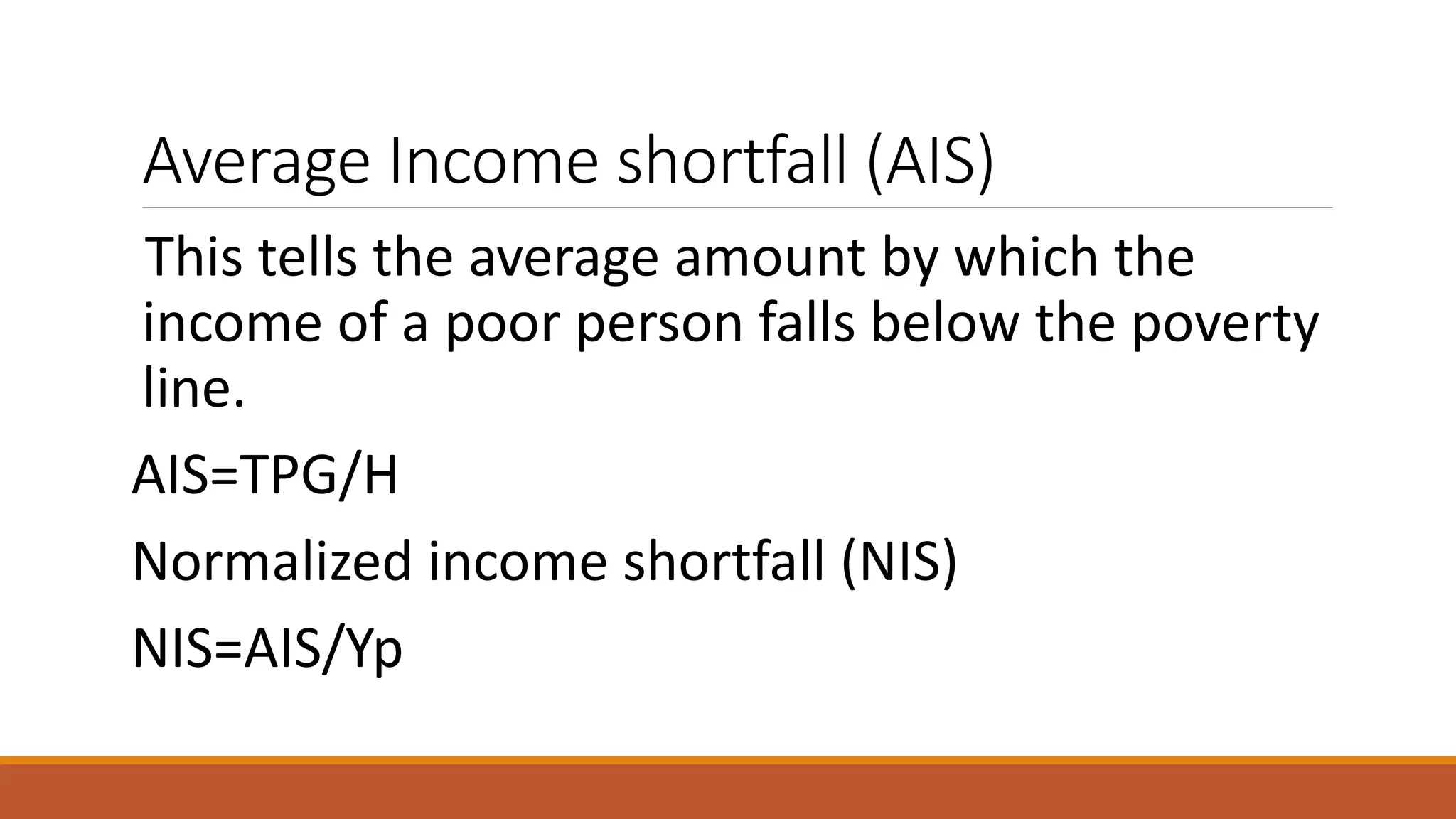 Average Income shortfall (AIS)

This tells the average amount by which the income of a poor person falls below the poverty line.

AIS=TPG/H

Normalized income shortfall (NIS)

NIS=AIS/Yp